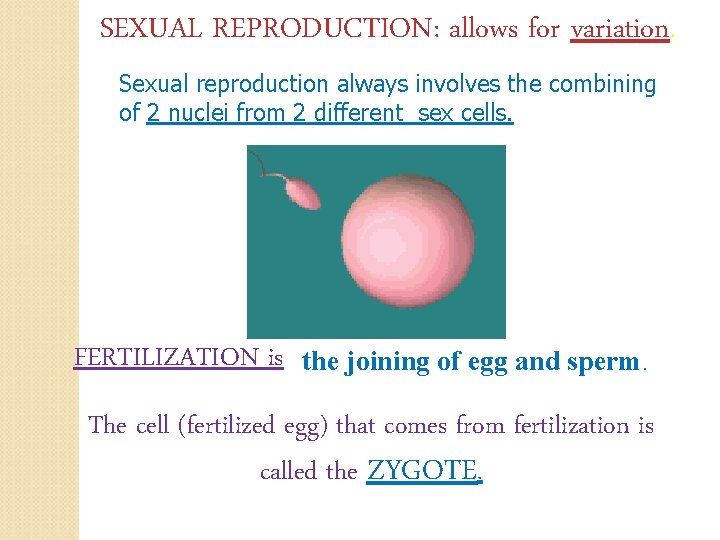 SEXUAL REPRODUCTION: allows for variation.

Sexual reproduction always involves the combining of 2 nuclei from 2 different sex cells.

FERTILIZATION is the joining of egg and sperm.

The cell (fertilized egg) that comes from fertilization is called the ZYGOTE.